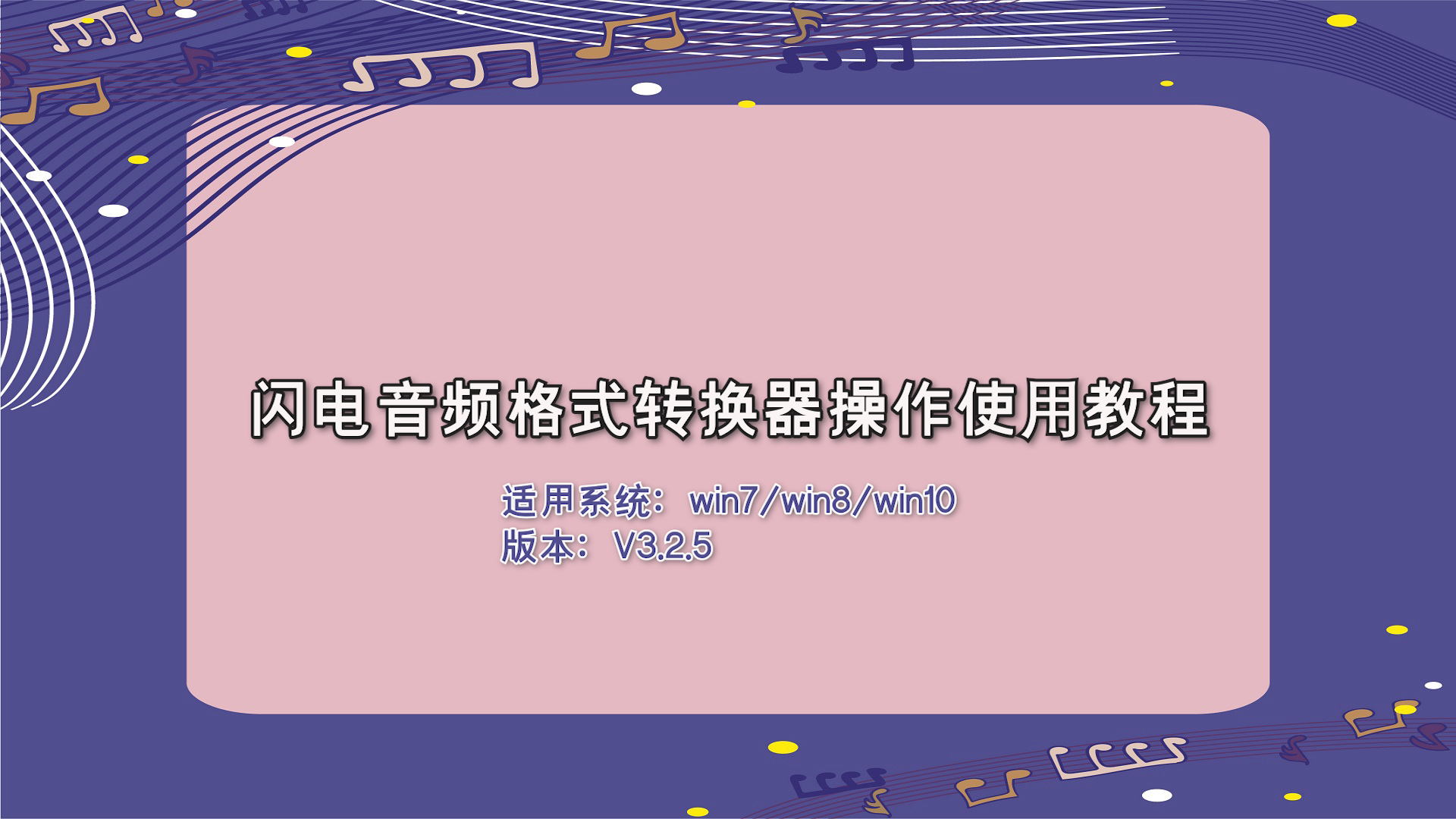 闪电音频格式转换器操作使用教程

适用系统：win7/win8/win10
版本：V3.2.5